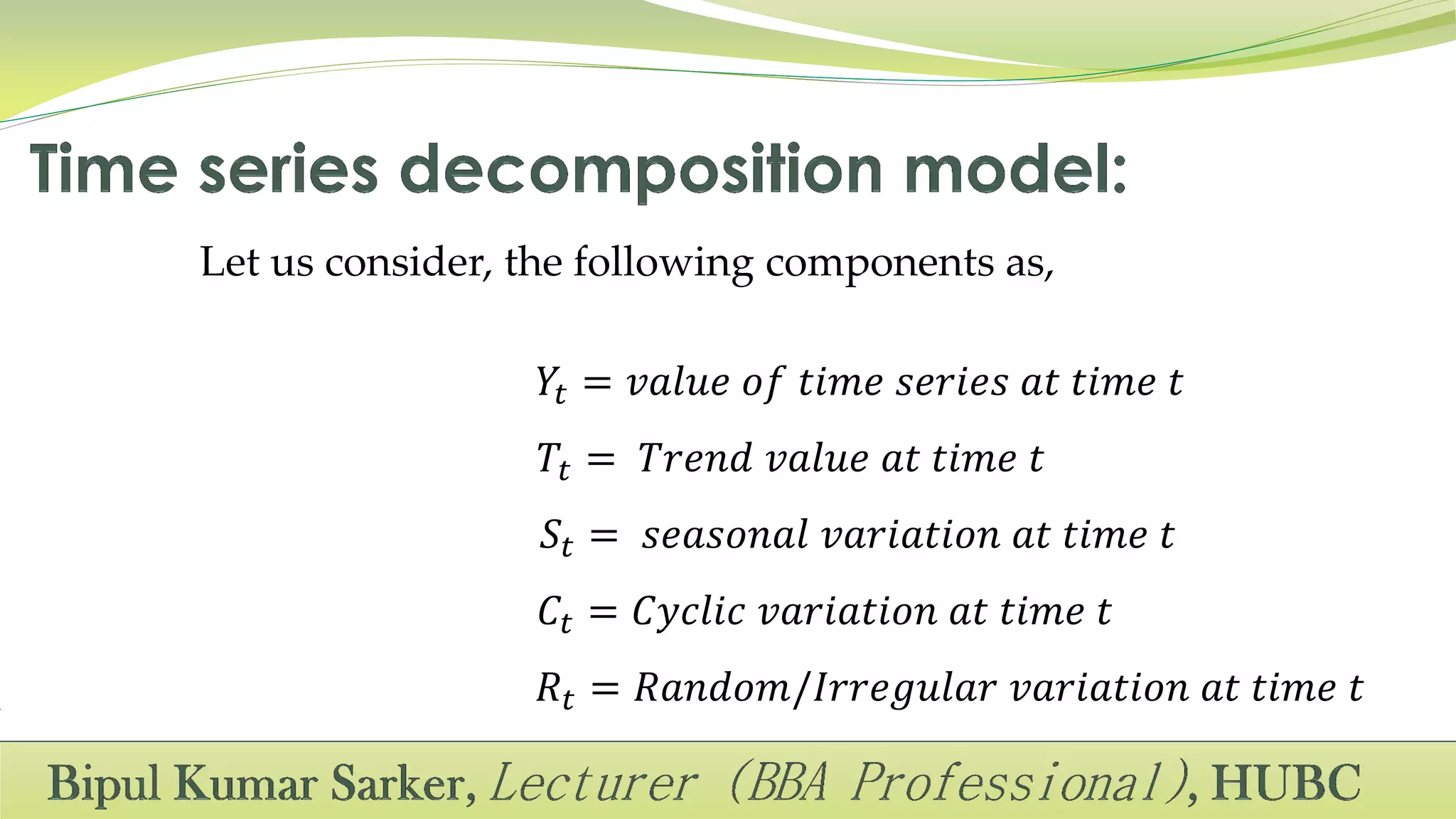 Time series decomposition model:

Let us consider, the following components as,

$Y_t = value\ of\ time\ series\ at\ time\ t$

$T_t = Trend\ value\ at\ time\ t$

$S_t = seasonal\ variation\ at\ time\ t$

$C_t = Cyclic\ variation\ at\ time\ t$

$R_t = Random/Irregular\ variation\ at\ time\ t$

Bipul Kumar Sarker, Lecturer (BBA Professional), HUBC